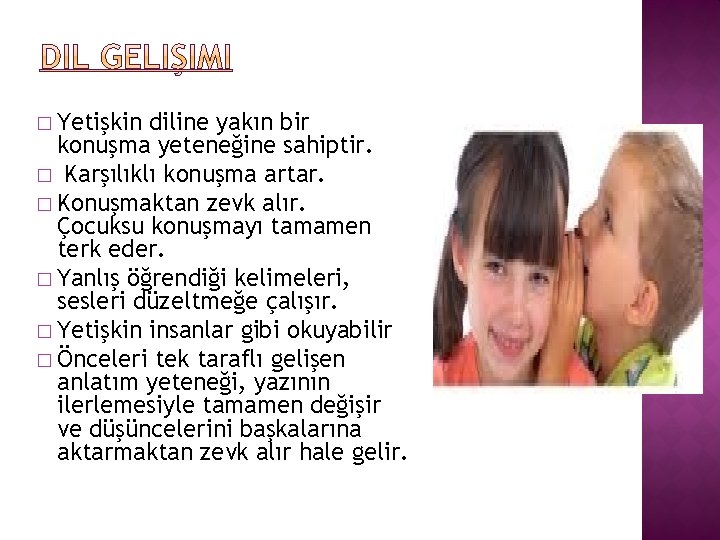 DIL GELIŞIMI

□ Yetişkin diline yakın bir konuşma yeteneğine sahiptir.
□ Karşılıklı konuşma artar.
□ Konuşmaktan zevk alır. Çocuksu konuşmayı tamamen terk eder.
□ Yanlış öğrendiği kelimeleri, sesleri düzeltmeğe çalışır.
□ Yetişkin insanlar gibi okuyabilir
□ Önceleri tek taraflı gelişen anlatım yeteneği, yazının ilerlemesiyle tamamen değişir ve düşüncelerini başkalarına aktarmaktan zevk alır hale gelir.